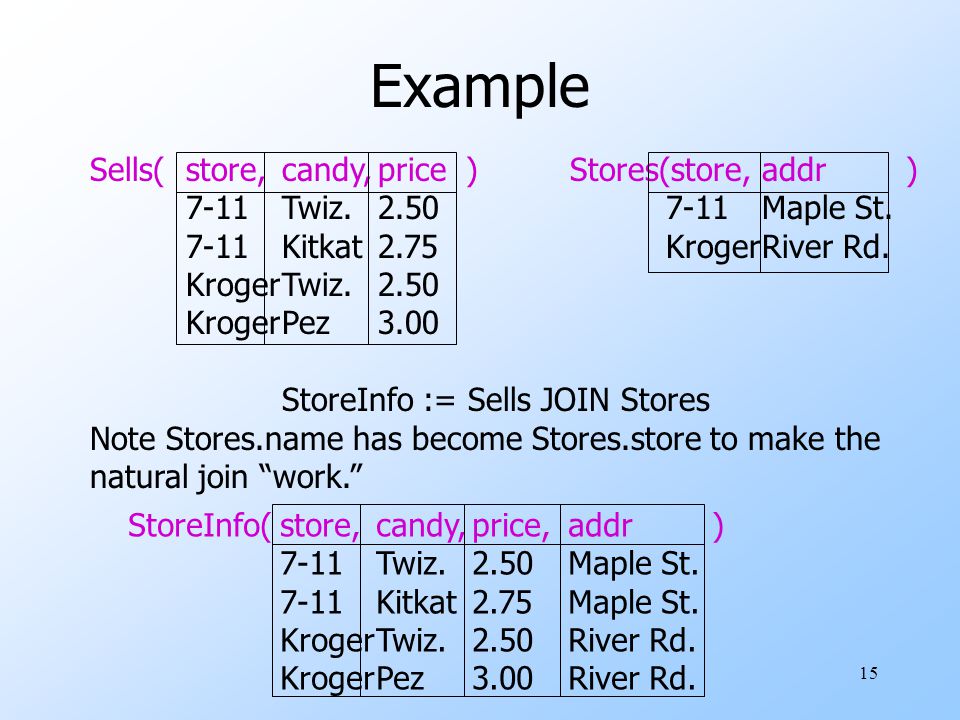 Example

Sells(

| store, | candy, | price |
|---|---|---|
| 7-11 | Twiz. | 2.50 |
| 7-11 | Kitkat | 2.75 |
| Kroger | Twiz. | 2.50 |
| Kroger | Pez | 3.00 |

)

Stores(

| store, | addr |
|---|---|
| 7-11 | Maple St. |
| Kroger | River Rd. |

)

StoreInfo := Sells JOIN Stores

Note Stores.name has become Stores.store to make the natural join “work.”

StoreInfo(

| store, | candy, | price, | addr |
|---|---|---|---|
| 7-11 | Twiz. | 2.50 | Maple St. |
| 7-11 | Kitkat | 2.75 | Maple St. |
| Kroger | Twiz. | 2.50 | River Rd. |
| Kroger | Pez | 3.00 | River Rd. |

)

15